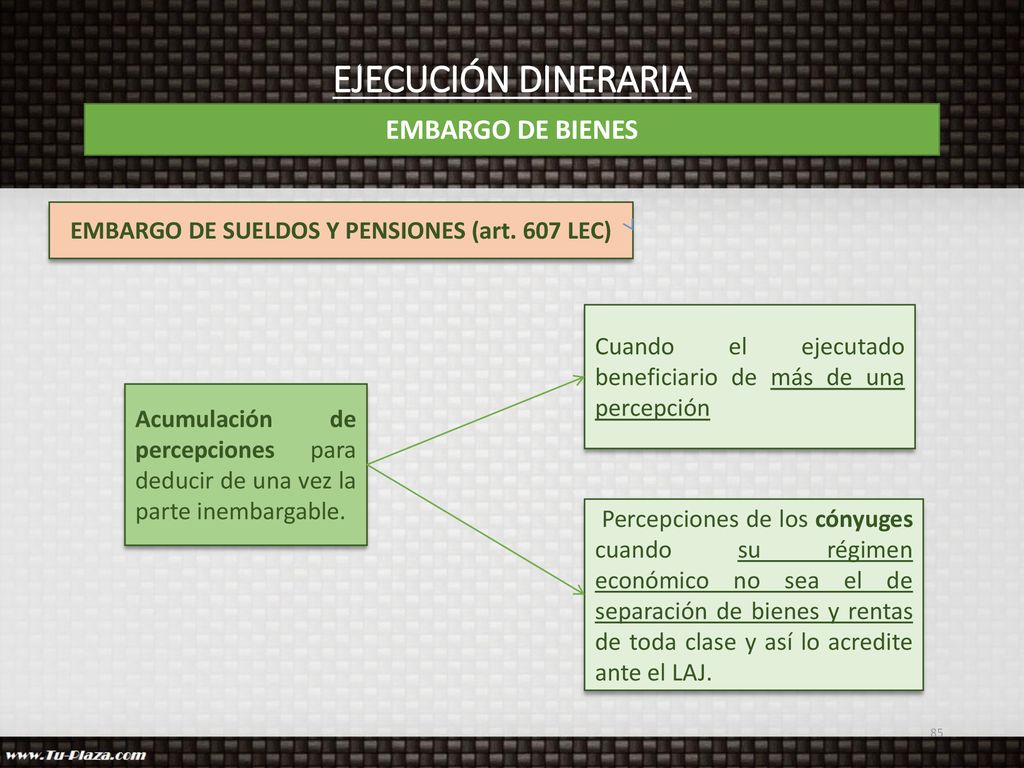 EJECUCIÓN DINERARIA

EMBARGO DE BIENES

EMBARGO DE SUELDOS Y PENSIONES (art. 607 LEC)

Acumulación de percepciones para deducir de una vez la parte inembargable.

Cuando el ejecutado beneficiario de más de una percepción

Percepciones de los cónyuges cuando su régimen económico no sea el de separación de bienes y rentas de toda clase y así lo acredite ante el LAJ.

85

www.Tu-Plaza.com